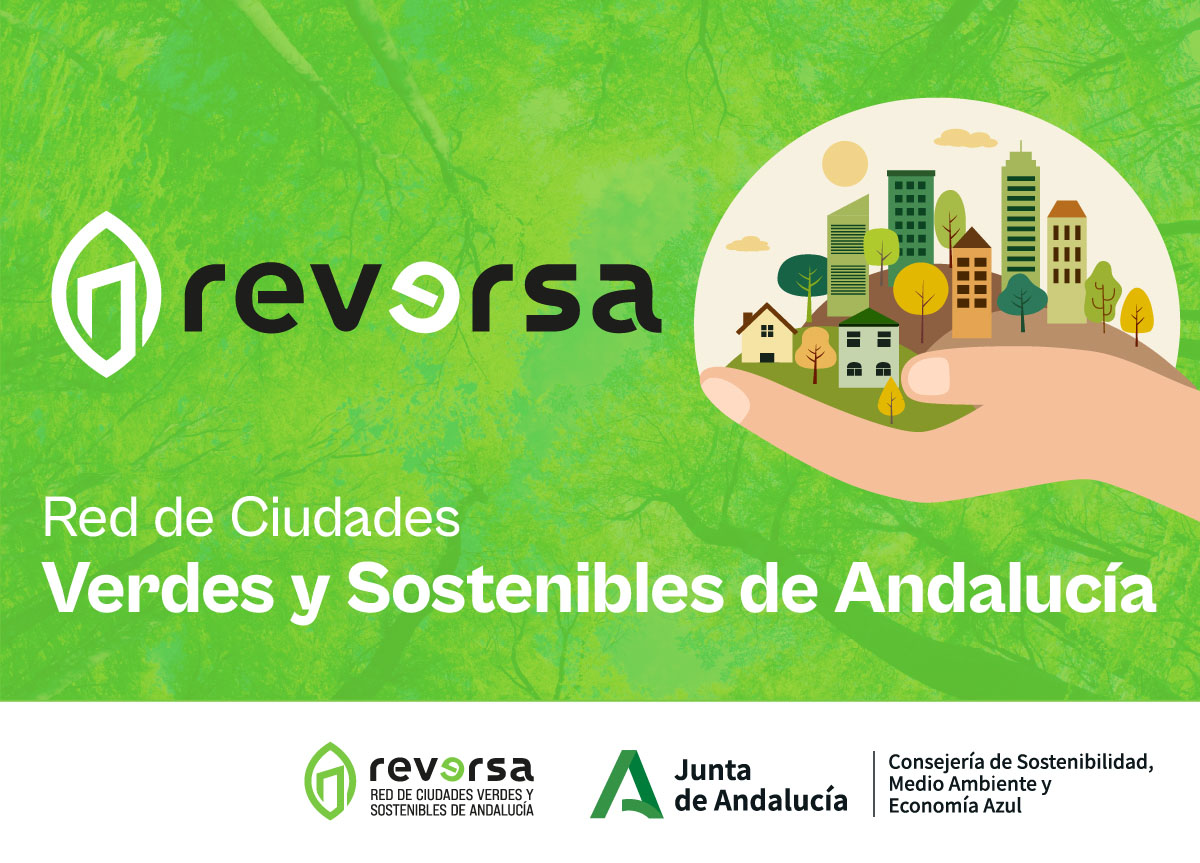 reversa

Red de Ciudades
Verdes y Sostenibles de Andalucía

reversa
RED DE CIUDADES VERDES Y SOSTENIBLES DE ANDALUCÍA

Junta de Andalucía

Consejería de Sostenibilidad, Medio Ambiente y Economía Azul